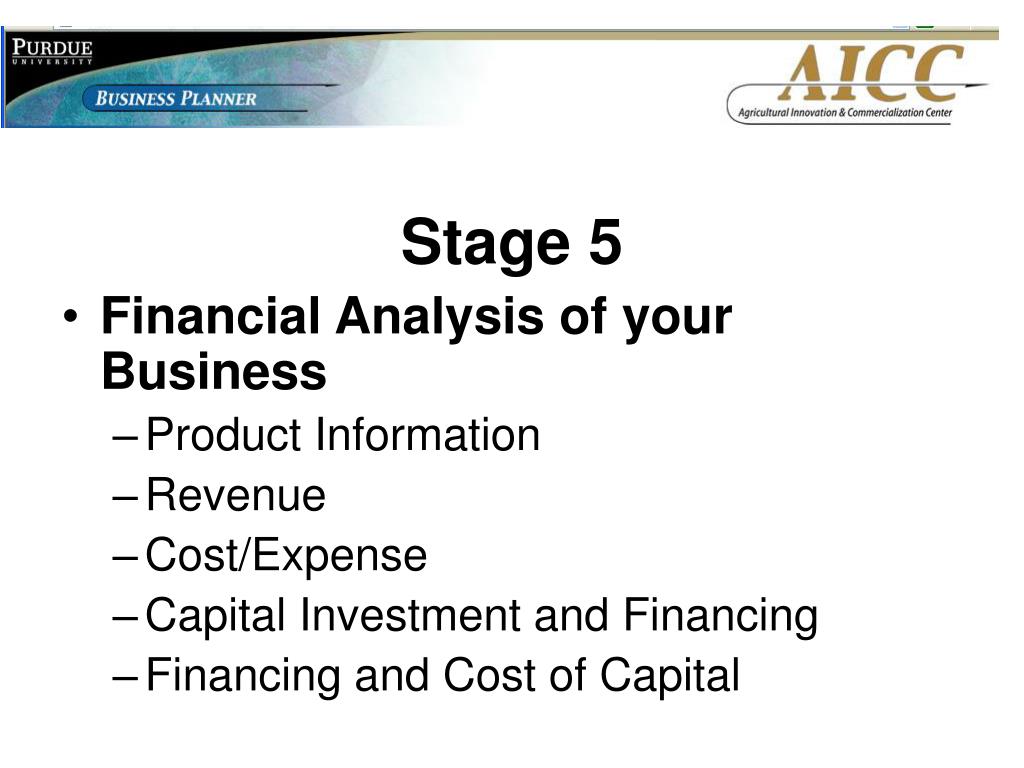 PURDUE
UNIVERSITY
BUSINESS PLANNER
AICC
Agricultural Innovation & Commercialization Center

Stage 5

• Financial Analysis of your Business
– Product Information
– Revenue
– Cost/Expense
– Capital Investment and Financing
– Financing and Cost of Capital